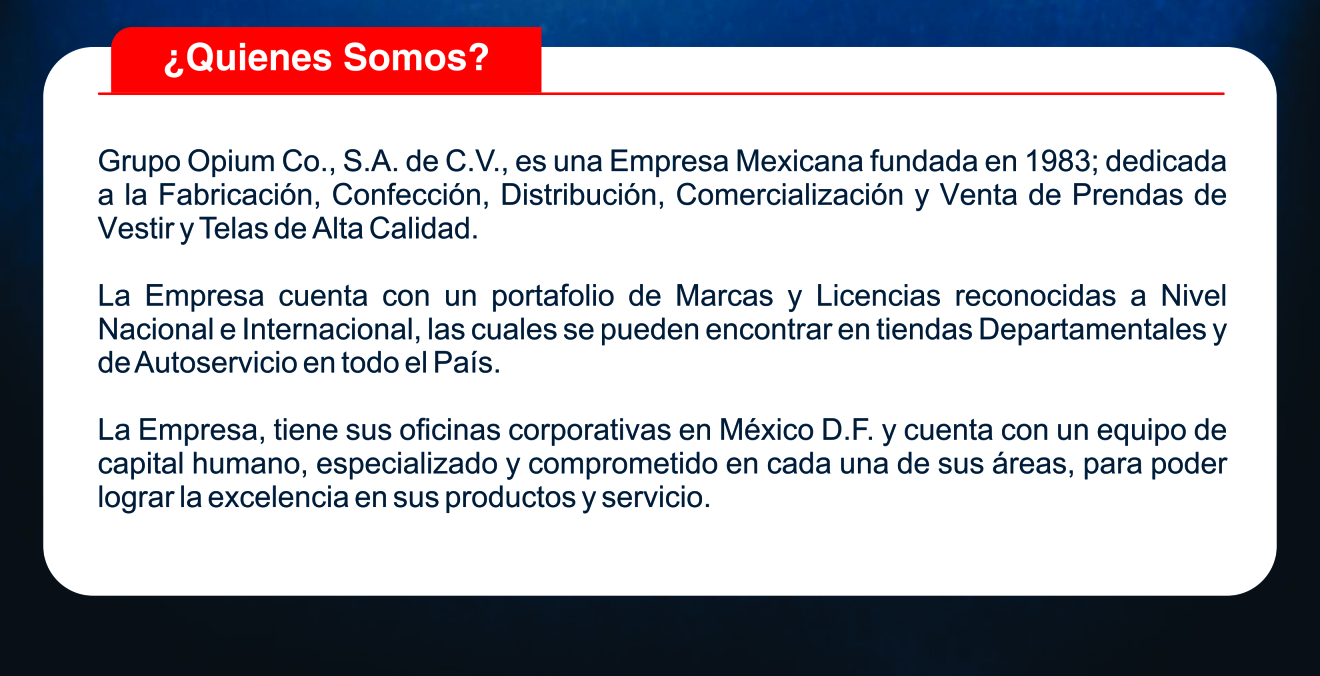 ¿Quienes Somos?

Grupo Opium Co., S.A. de C.V., es una Empresa Mexicana fundada en 1983; dedicada a la Fabricación, Confección, Distribución, Comercialización y Venta de Prendas de Vestir y Telas de Alta Calidad.

La Empresa cuenta con un portafolio de Marcas y Licencias reconocidas a Nivel Nacional e Internacional, las cuales se pueden encontrar en tiendas Departamentales y de Autoservicio en todo el País.

La Empresa, tiene sus oficinas corporativas en México D.F. y cuenta con un equipo de capital humano, especializado y comprometido en cada una de sus áreas, para poder lograr la excelencia en sus productos y servicio.